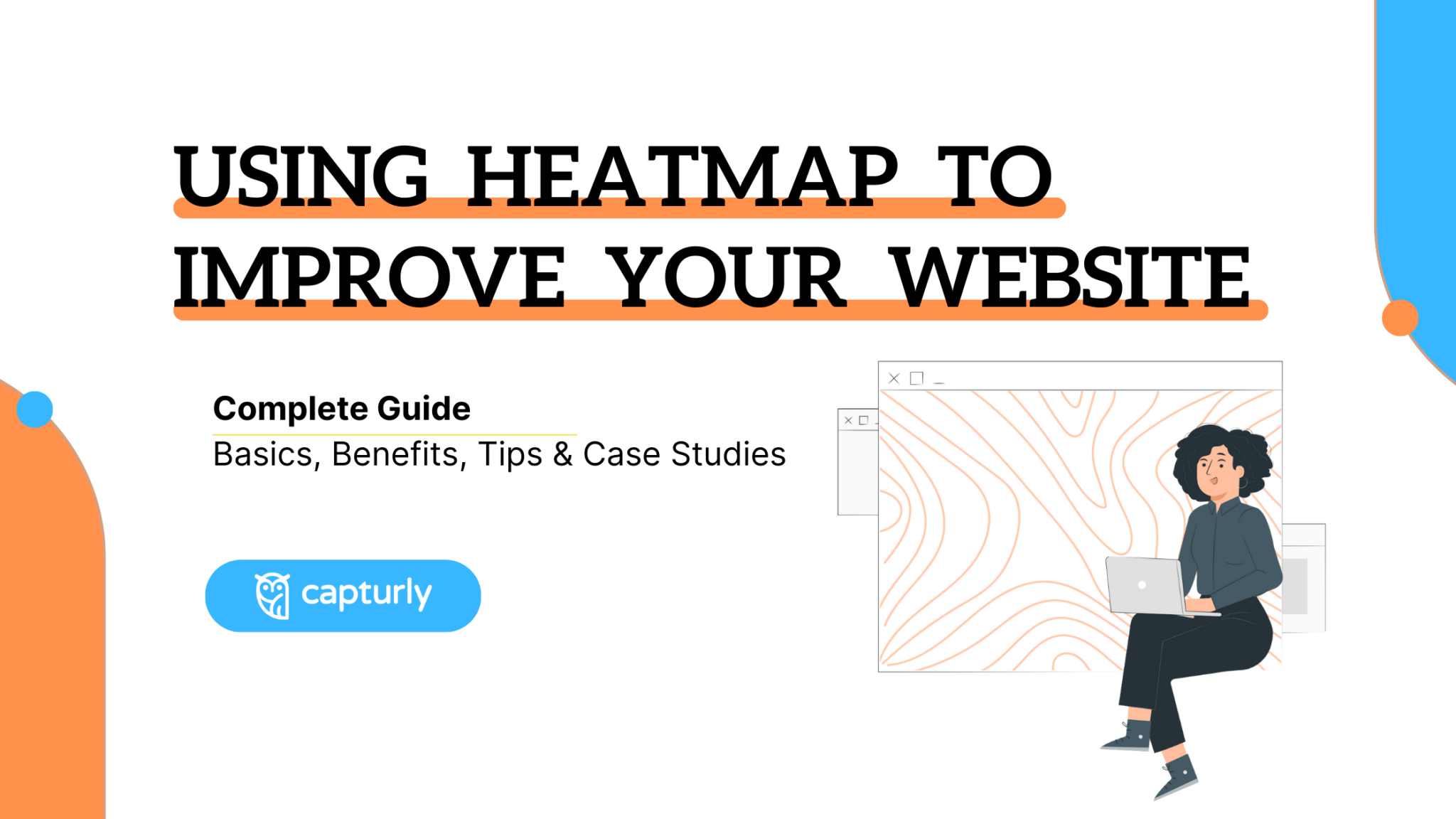 USING HEATMAP TO IMPROVE YOUR WEBSITE

Complete Guide
Basics, Benefits, Tips & Case Studies

capturly